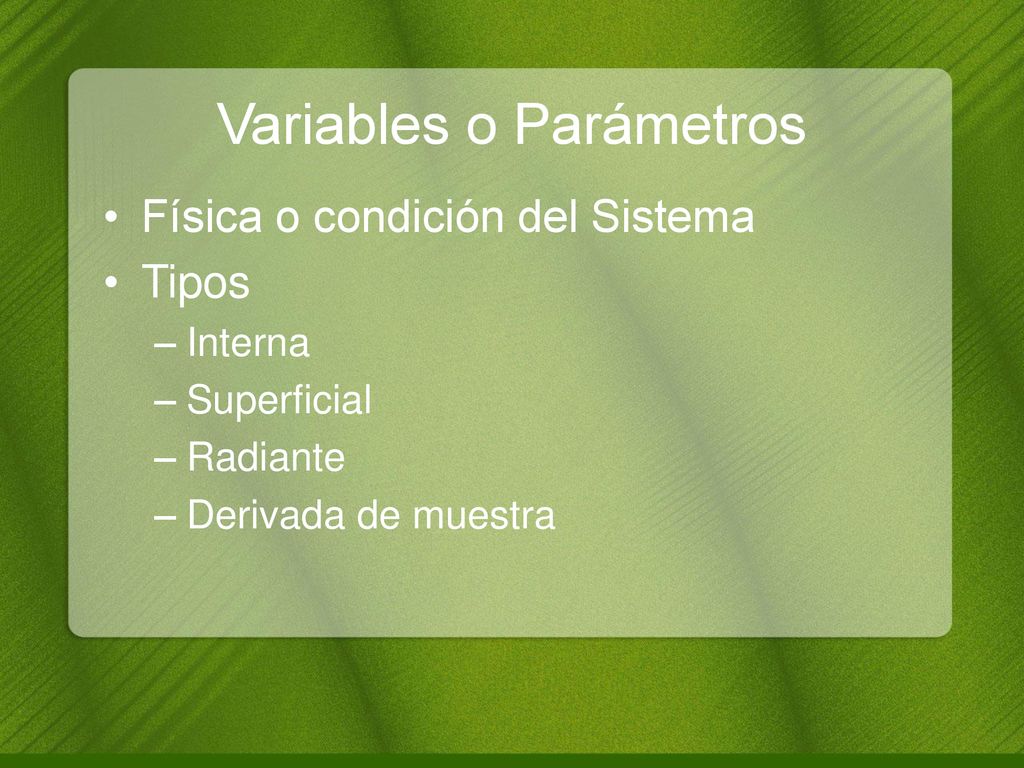 Variables o Parámetros

• Física o condición del Sistema
• Tipos
– Interna
– Superficial
– Radiante
– Derivada de muestra